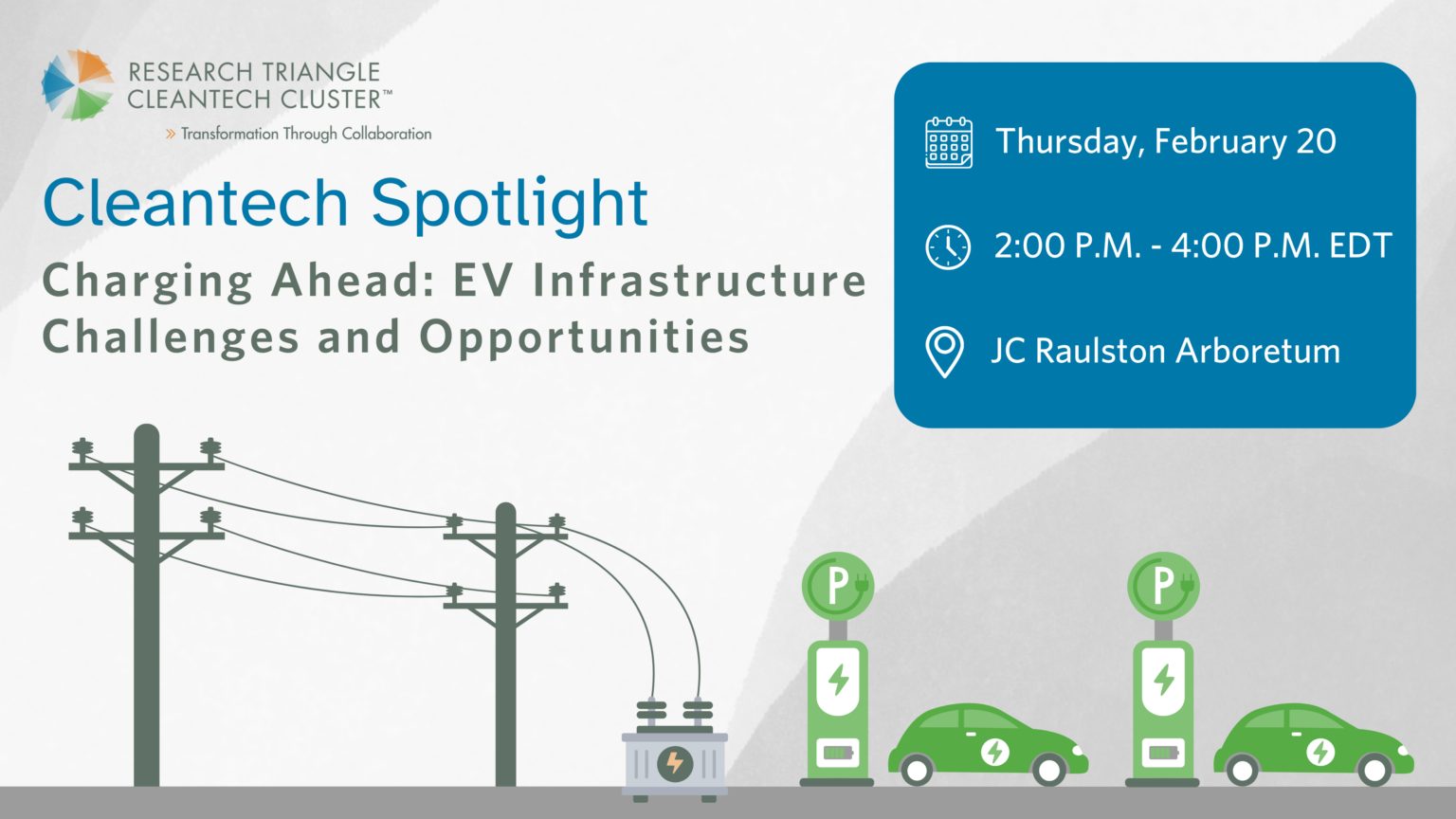 RESEARCH TRIANGLE CLEANTECH CLUSTER™

» Transformation Through Collaboration

Cleantech Spotlight

Charging Ahead: EV Infrastructure Challenges and Opportunities

Thursday, February 20

2:00 P.M. - 4:00 P.M. EDT

JC Raulston Arboretum

P

P